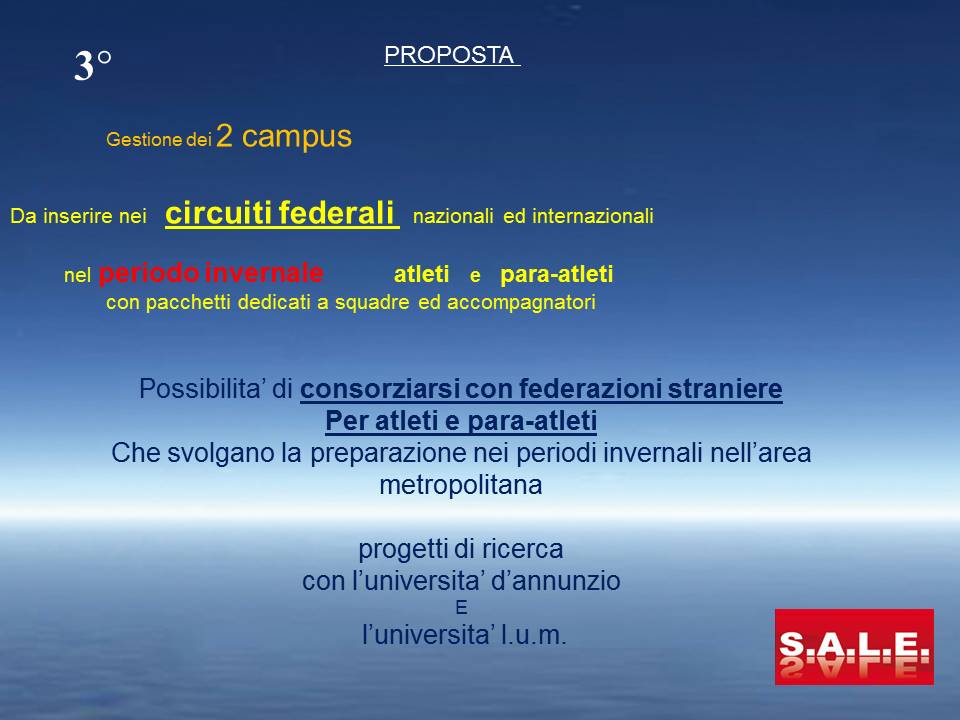 3°

PROPOSTA

Gestione dei 2 campus

Da inserire nei circuiti federali nazionali ed internazionali

nel periodo invernale atleti e para-atleti
con pacchetti dedicati a squadre ed accompagnatori

Possibilita' di consorziarsi con federazioni straniere
Per atleti e para-atleti
Che svolgano la preparazione nei periodi invernali nell'area metropolitana

progetti di ricerca
con l'universita' d'annunzio
E
l'universita' l.u.m.

S.A.L.E.